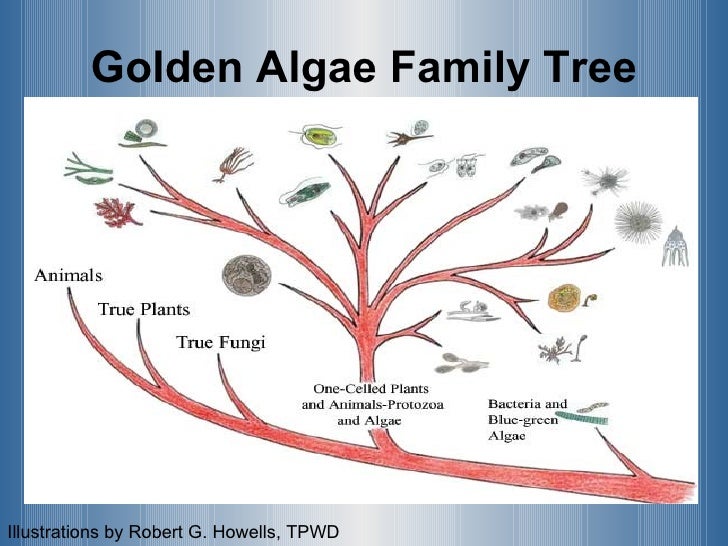 Golden Algae Family Tree

Animals

True Plants

True Fungi

One-Celled Plants and Animals-Protozoa and Algae

Bacteria and Blue-green Algae

Illustrations by Robert G. Howells, TPWD